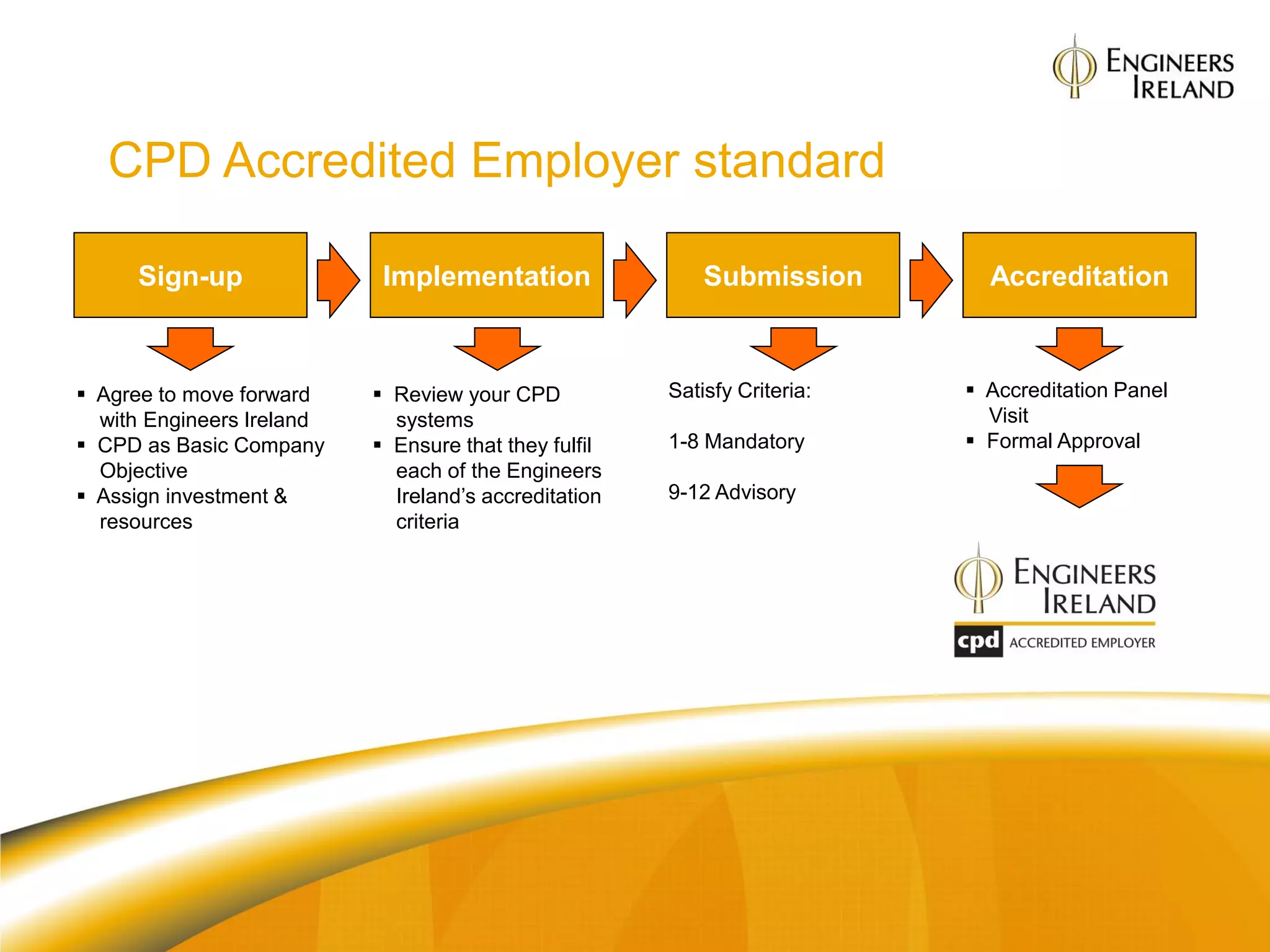 ENGINEERS IRELAND

CPD Accredited Employer standard

Sign-up

Implementation

Submission

Accreditation

▪ Agree to move forward with Engineers Ireland
▪ CPD as Basic Company Objective
▪ Assign investment & resources

▪ Review your CPD systems
▪ Ensure that they fulfil each of the Engineers Ireland's accreditation criteria

Satisfy Criteria:

1-8 Mandatory

9-12 Advisory

▪ Accreditation Panel Visit
▪ Formal Approval

ENGINEERS IRELAND
cpd ACCREDITED EMPLOYER